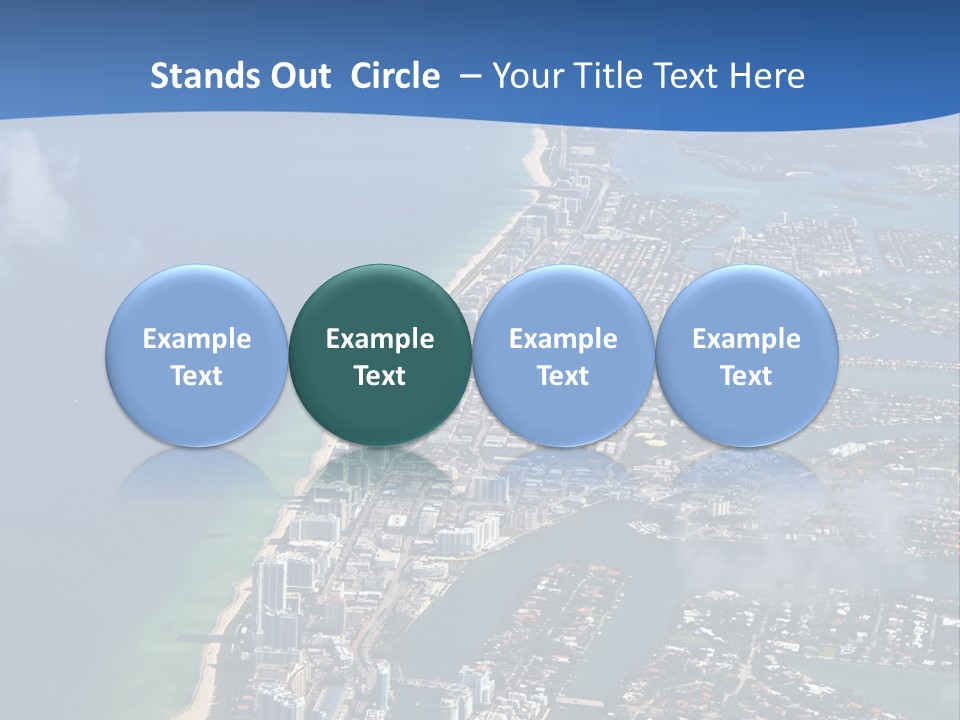 Stands Out Circle – Your Title Text Here

Example Text

Example Text

Example Text

Example Text